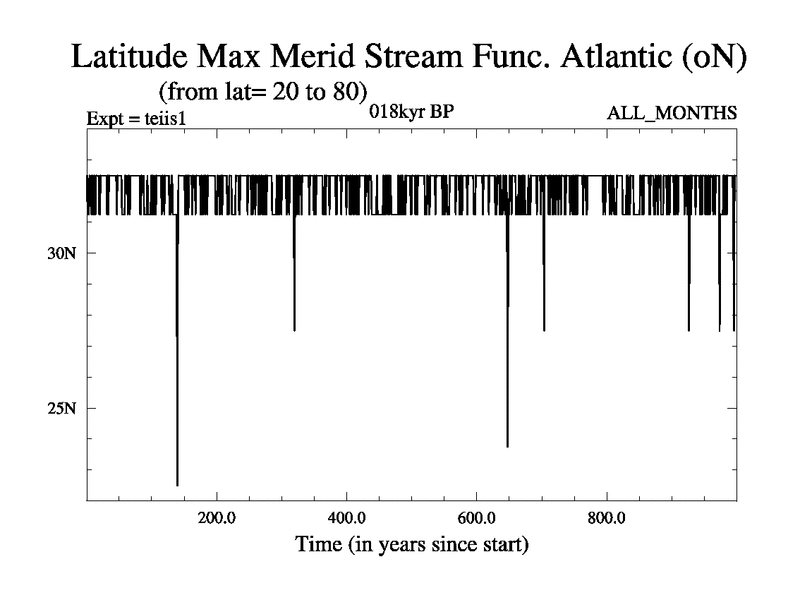 Latitude Max Merid Stream Func. Atlantic (oN)
(from lat= 20 to 80)
Expt = teiis1
018kyr BP
ALL_MONTHS

30N
25N

200.0
400.0
600.0
800.0
Time (in years since start)